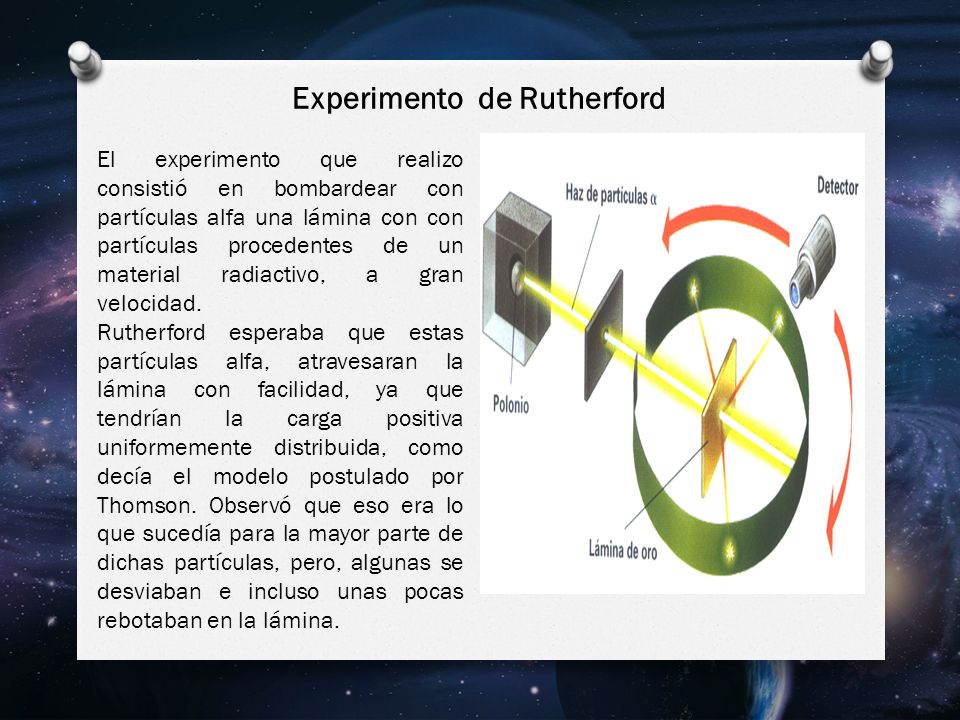 Experimento de Rutherford

El experimento que realizo consistió en bombardear con partículas alfa una lámina con con partículas procedentes de un material radiactivo, a gran velocidad.
Rutherford esperaba que estas partículas alfa, atravesaran la lámina con facilidad, ya que tendrían la carga positiva uniformemente distribuida, como decía el modelo postulado por Thomson. Observó que eso era lo que sucedía para la mayor parte de dichas partículas, pero, algunas se desviaban e incluso unas pocas rebotaban en la lámina.

Haz de partículas $\alpha$

Detector

Polonio

Lámina de oro